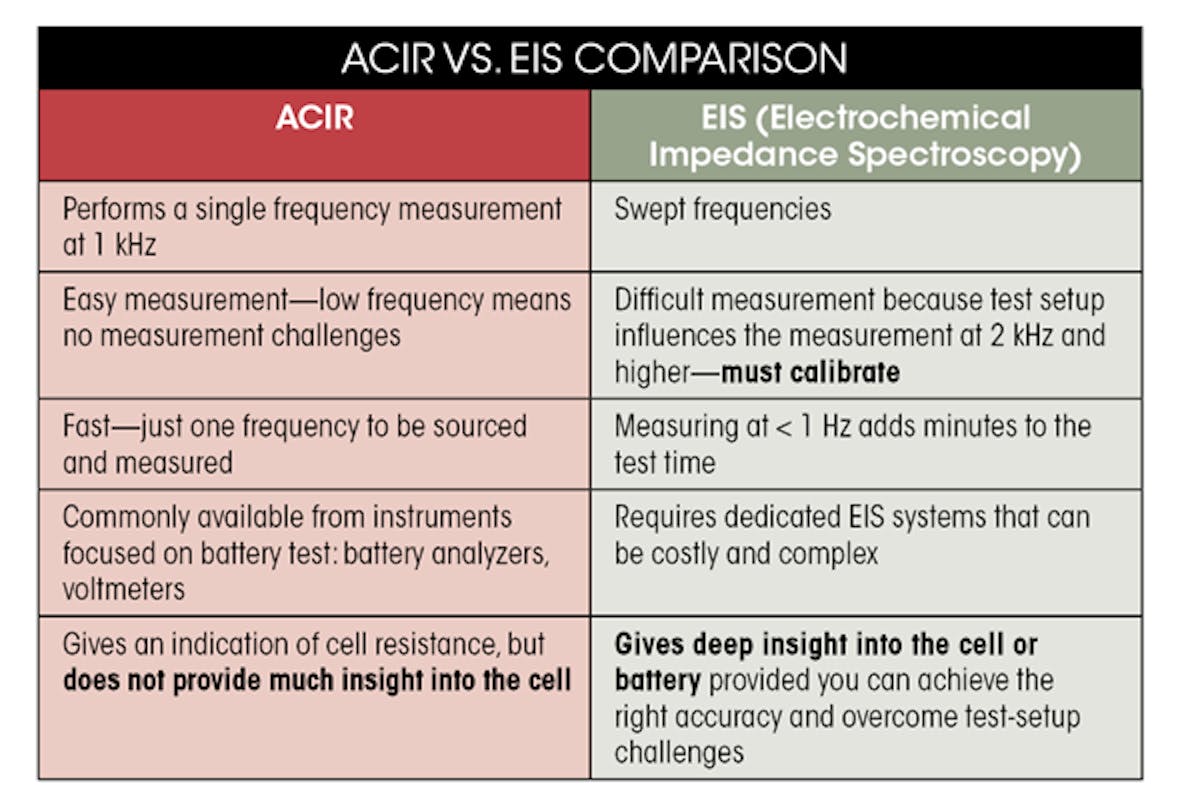 ACIR VS. EIS COMPARISON

| ACIR | EIS (Electrochemical Impedance Spectroscopy) |
|---|---|
| Performs a single frequency measurement at 1 kHz | Swept frequencies |
| Easy measurement—low frequency means no measurement challenges | Difficult measurement because test setup influences the measurement at 2 kHz and higher—**must calibrate** |
| Fast—just one frequency to be sourced and measured | Measuring at < 1 Hz adds minutes to the test time |
| Commonly available from instruments focused on battery test: battery analyzers, voltmeters | Requires dedicated EIS systems that can be costly and complex |
| Gives an indication of cell resistance, but **does not provide much insight into the cell** | **Gives deep insight into the cell or battery** provided you can achieve the right accuracy and overcome test-setup challenges |